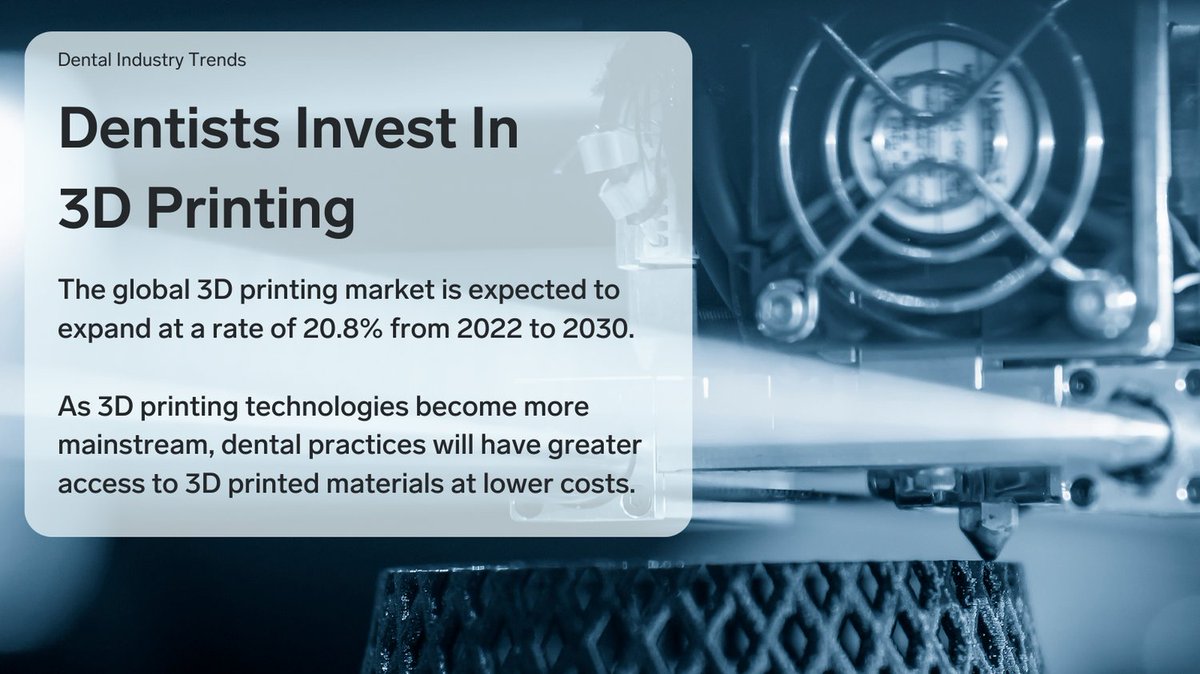 Dental Industry Trends

Dentists Invest In 3D Printing

The global 3D printing market is expected to expand at a rate of 20.8% from 2022 to 2030.

As 3D printing technologies become more mainstream, dental practices will have greater access to 3D printed materials at lower costs.